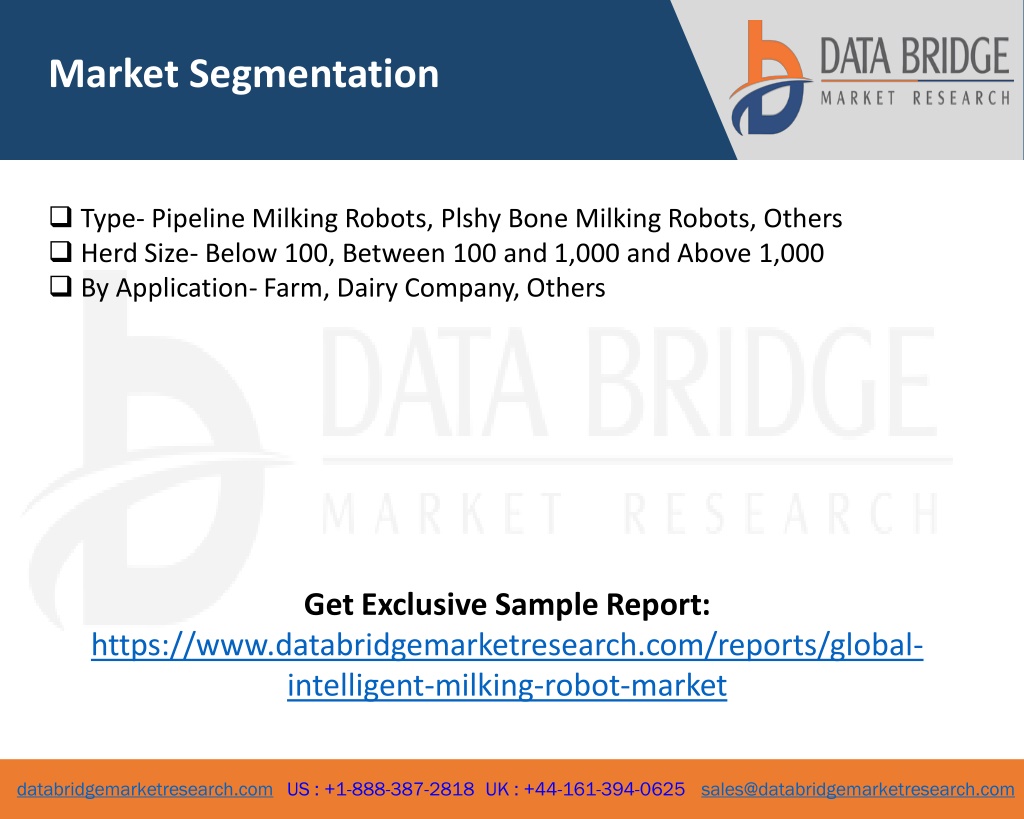 Market Segmentation

DATA BRIDGE
MARKET RESEARCH

❑ Type- Pipeline Milking Robots, Plshy Bone Milking Robots, Others
❑ Herd Size- Below 100, Between 100 and 1,000 and Above 1,000
❑ By Application- Farm, Dairy Company, Others

DATA BRIDGE
MARKET RESEARCH

Get Exclusive Sample Report:
https://www.databridgemarketresearch.com/reports/global-intelligent-milking-robot-market

databridgemarketresearch.com US : +1-888-387-2818 UK : +44-161-394-0625 sales@databridgemarketresearch.com